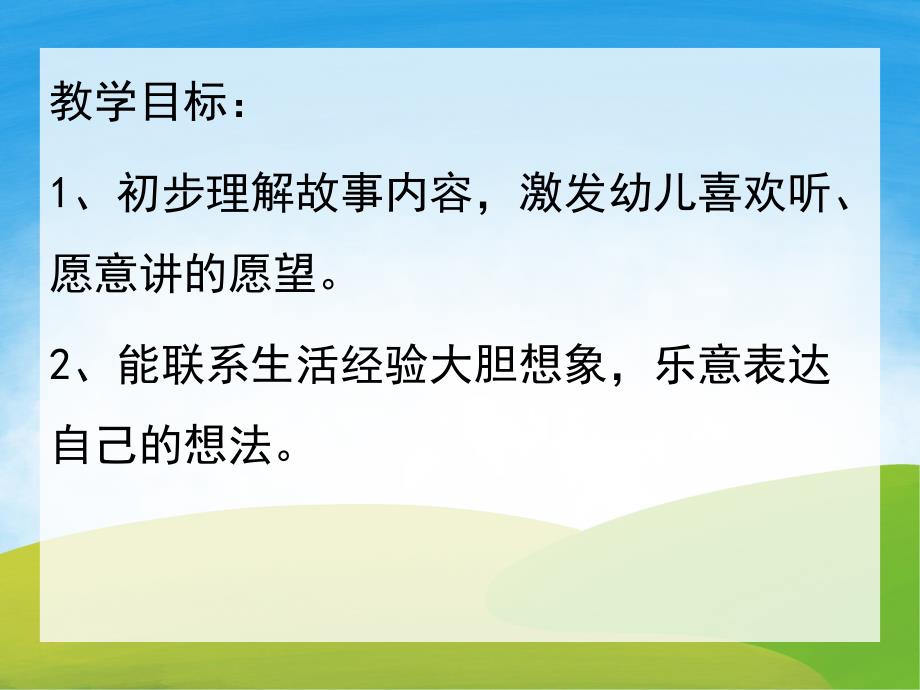 教学目标：

1、初步理解故事内容，激发幼儿喜欢听、愿意讲的愿望。

2、能联系生活经验大胆想象，乐意表达自己的想法。